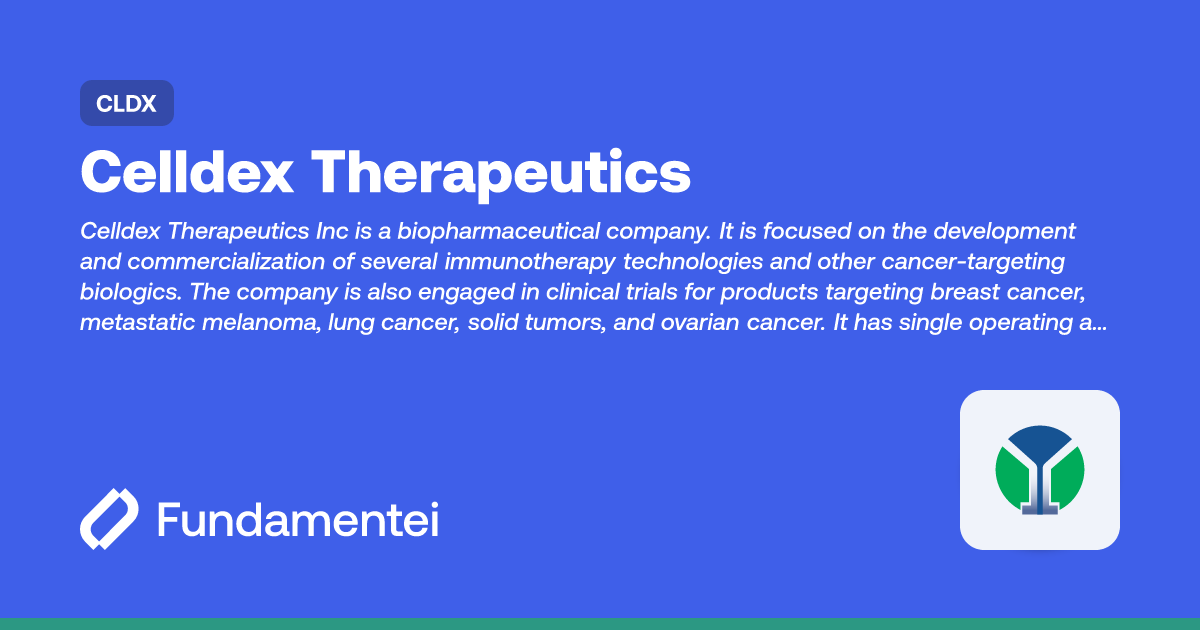 CLDX

Celldex Therapeutics

Celldex Therapeutics Inc is a biopharmaceutical company. It is focused on the development and commercialization of several immunotherapy technologies and other cancer-targeting biologics. The company is also engaged in clinical trials for products targeting breast cancer, metastatic melanoma, lung cancer, solid tumors, and ovarian cancer. It has single operating a...

Fundamentei